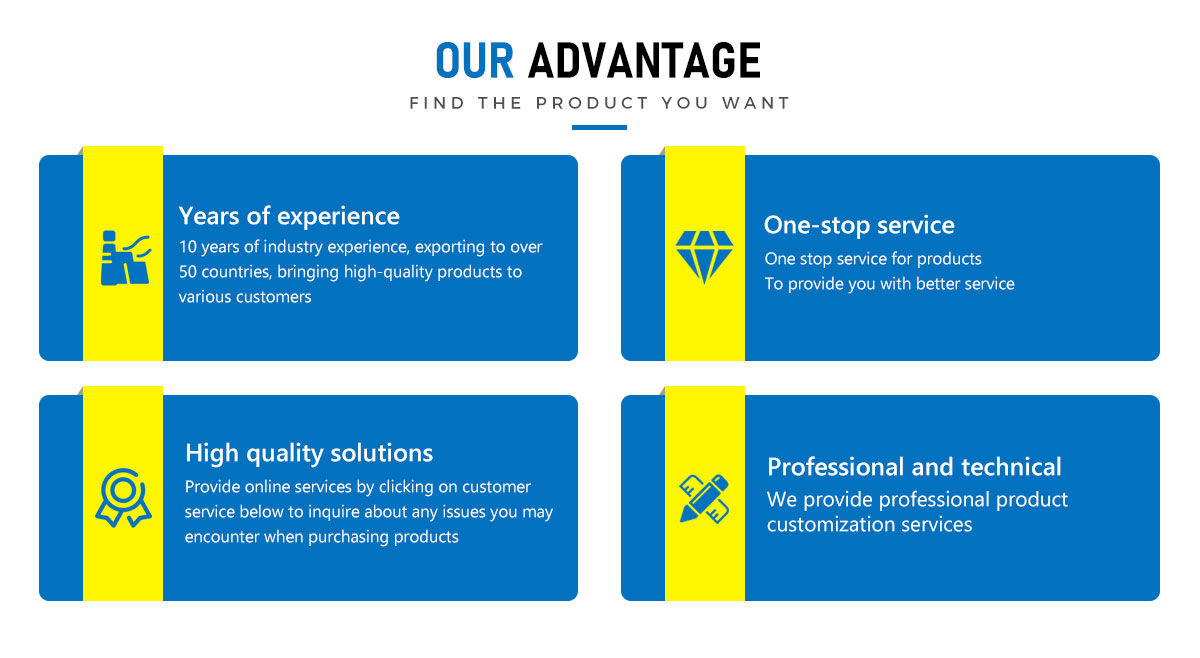 OUR ADVANTAGE

FIND THE PRODUCT YOU WANT

Years of experience

10 years of industry experience, exporting to over 50 countries, bringing high-quality products to various customers

One-stop service

One stop service for products
To provide you with better service

High quality solutions

Provide online services by clicking on customer service below to inquire about any issues you may encounter when purchasing products

Professional and technical

We provide professional product customization services